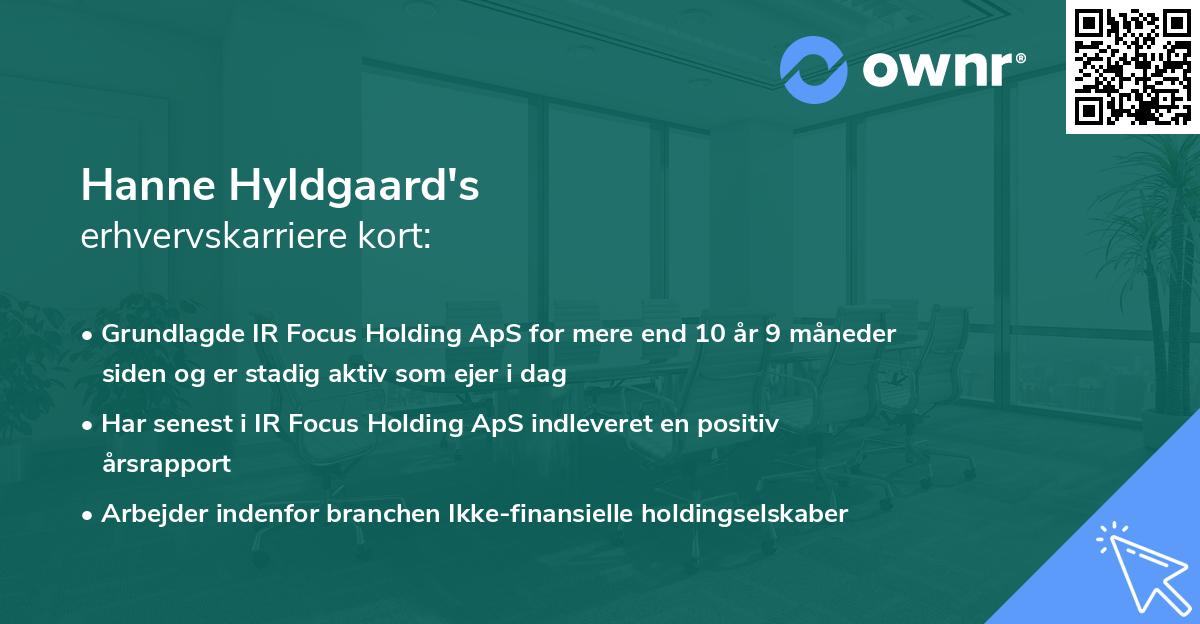 ownr®

Hanne Hyldgaard's
erhvervskarriere kort:

• Grundlagde IR Focus Holding ApS for mere end 10 år 9 måneder siden og er stadig aktiv som ejer i dag

• Har senest i IR Focus Holding ApS indleveret en positiv årsrapport

• Arbejder indenfor branchen Ikke-finansielle holdingselskaber